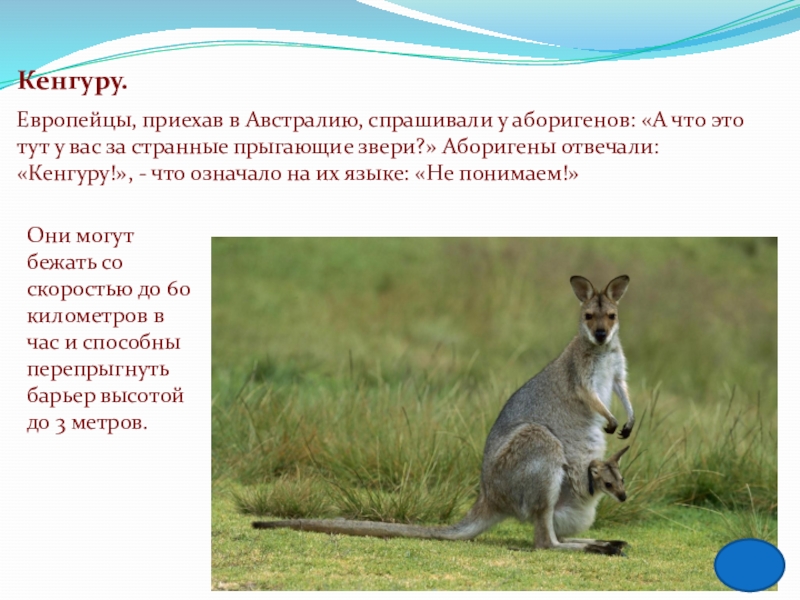 Кенгуру.

Европейцы, приехав в Австралию, спрашивали у аборигенов: «А что это тут у вас за странные прыгающие звери?» Аборигены отвечали: «Кенгуру!», - что означало на их языке: «Не понимаем!»

Они могут бежать со скоростью до 60 километров в час и способны перепрыгнуть барьер высотой до 3 метров.